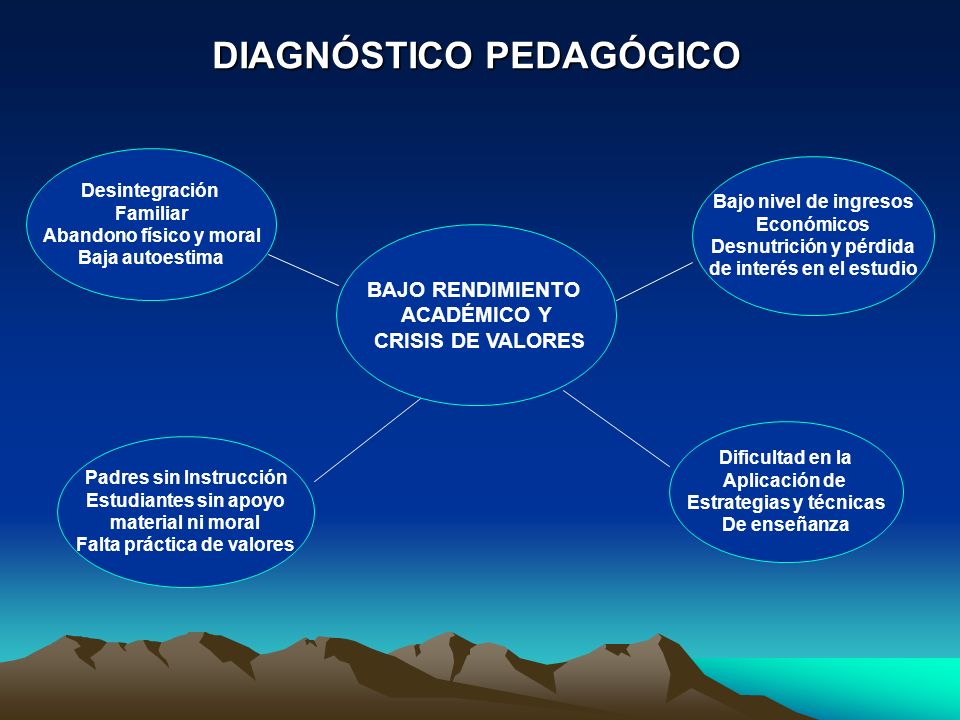 DIAGNÓSTICO PEDAGÓGICO

Desintegración Familiar
Abandono físico y moral
Baja autoestima

Bajo nivel de ingresos Económicos
Desnutrición y pérdida de interés en el estudio

BAJO RENDIMIENTO ACADÉMICO Y CRISIS DE VALORES

Padres sin Instrucción
Estudiantes sin apoyo material ni moral
Falta práctica de valores

Dificultad en la Aplicación de Estrategias y técnicas De enseñanza